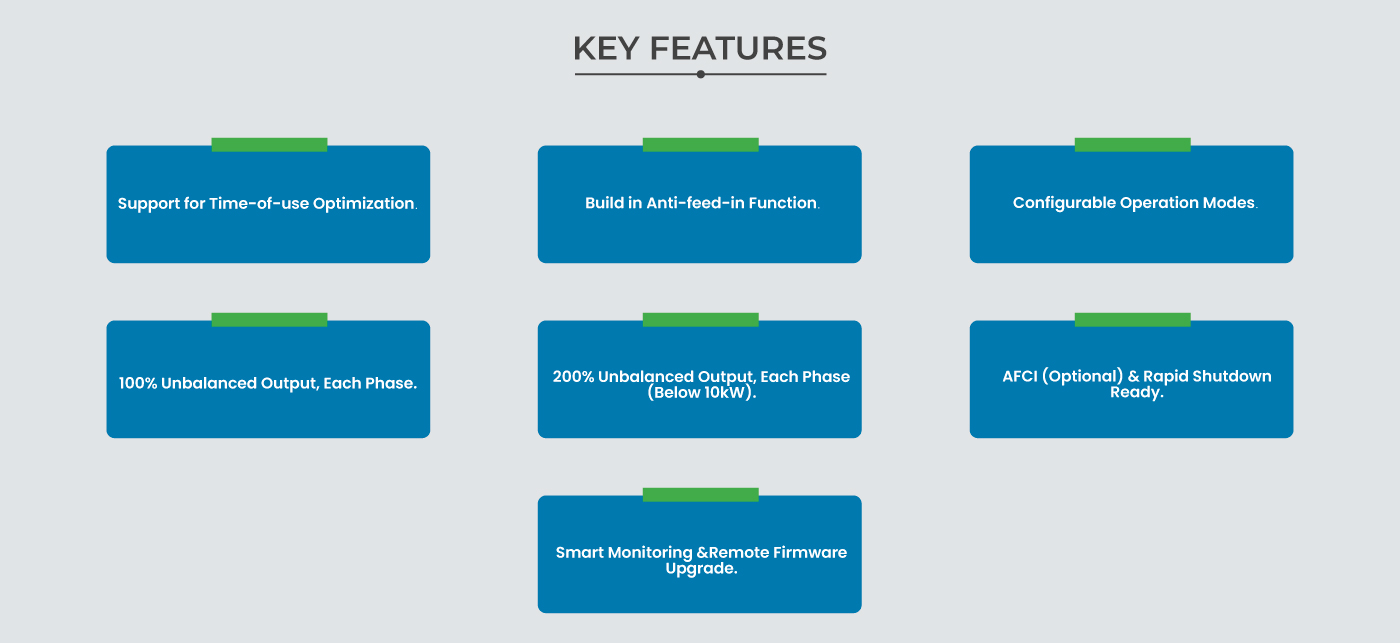 KEY FEATURES

Support for Time-of-use Optimization.

Build in Anti-feed-in Function.

Configurable Operation Modes.

100% Unbalanced Output, Each Phase.

200% Unbalanced Output, Each Phase (Below 10kW).

AFCI (Optional) & Rapid Shutdown Ready.

Smart Monitoring &Remote Firmware Upgrade.